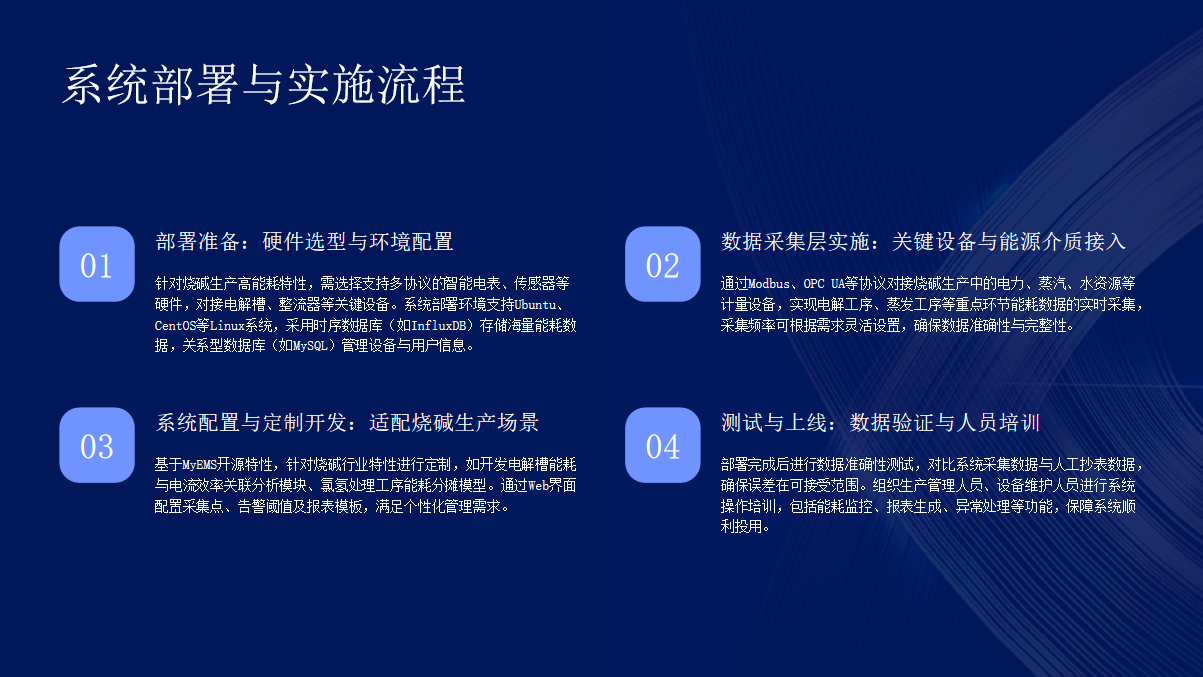 系统部署与实施流程

01

部署准备：硬件选型与环境配置

针对烧碱生产高能耗特性，需选择支持多协议的智能电表、传感器等硬件，对接电解槽、整流器等关键设备。系统部署环境支持Ubuntu、CentOS等Linux系统，采用时序数据库（如InfluxDB）存储海量能耗数据，关系型数据库（如MySQL）管理设备与用户信息。

02

数据采集层实施：关键设备与能源介质接入

通过Modbus、OPC UA等协议对接烧碱生产中的电力、蒸汽、水资源等计量设备，实现电解工序、蒸发工序等重点环节能耗数据的实时采集，采集频率可根据需求灵活设置，确保数据准确性与完整性。

03

系统配置与定制开发：适配烧碱生产场景

基于MyEMS开源特性，针对烧碱行业特性进行定制，如开发电解槽能耗与电流效率关联分析模块、氯氢处理工序能耗分摊模型。通过Web界面配置采集点、告警阈值及报表模板，满足个性化管理需求。

04

测试与上线：数据验证与人员培训

部署完成后进行数据准确性测试，对比系统采集数据与人工抄表数据，确保误差在可接受范围。组织生产管理人员、设备维护人员进行系统操作培训，包括能耗监控、报表生成、异常处理等功能，保障系统顺利投用。